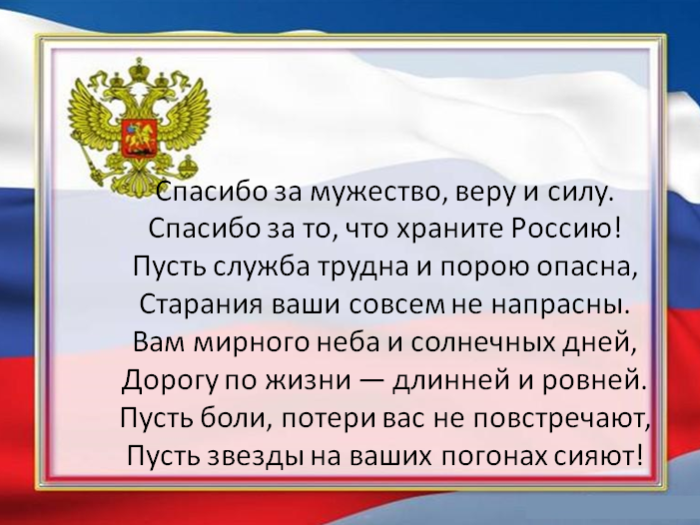 Спасибо за мужество, веру и силу.
Спасибо за то, что храните Россию!
Пусть служба трудна и порою опасна,
Старания ваши совсем не напрасны.
Вам мирного неба и солнечных дней,
Дорогу по жизни — длинней и ровней.
Пусть боли, потери вас не повстречают,
Пусть звезды на ваших погонах сияют!